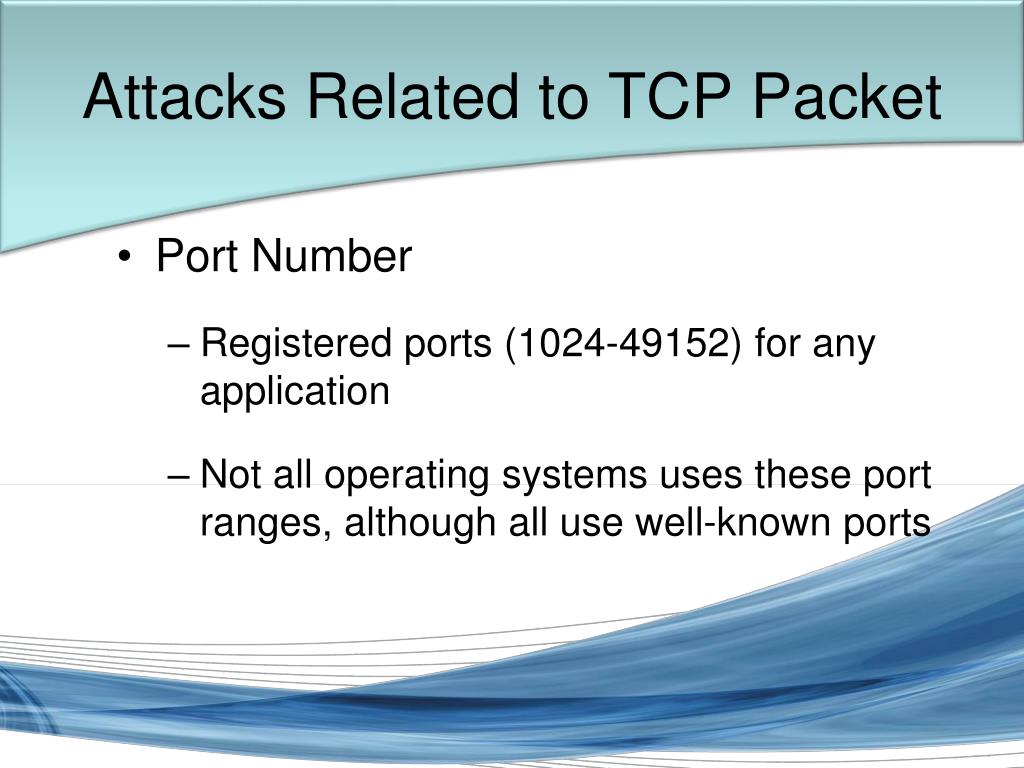 Attacks Related to TCP Packet

• Port Number

– Registered ports (1024-49152) for any application

– Not all operating systems uses these port ranges, although all use well-known ports